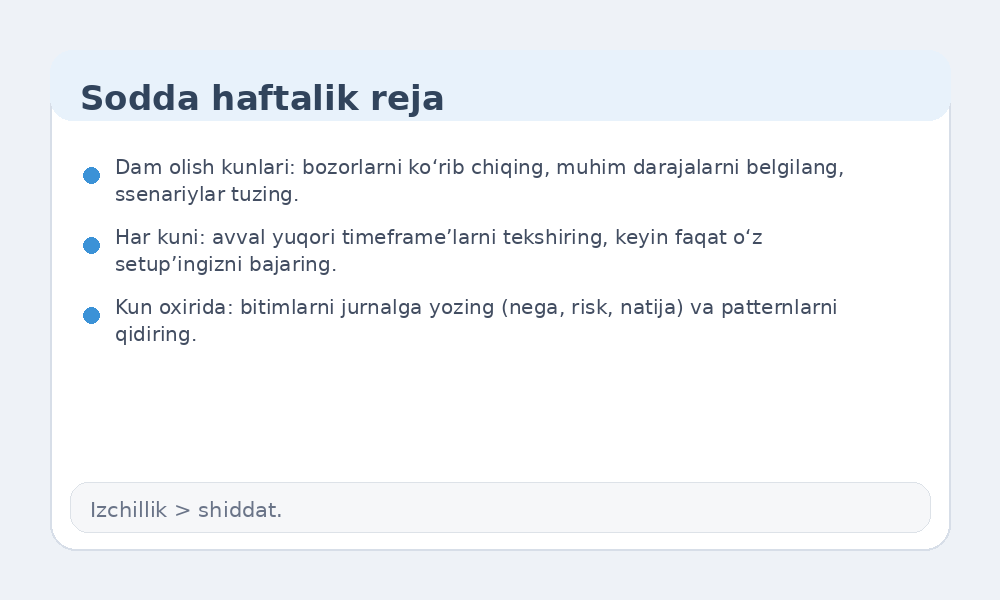 Sodda haftalik reja

Dam olish kunlari: bozorlarni ko‘rib chiqing, muhim darajalarni belgilang, ssenariylar tuzing.

Har kuni: avval yuqori timeframe’larni tekshiring, keyin faqat o‘z setup’ingizni bajaring.

Kun oxirida: bitimlarni jurnalga yozing (nega, risk, natija) va patternlarni qidiring.

Izchillik > shiddat.